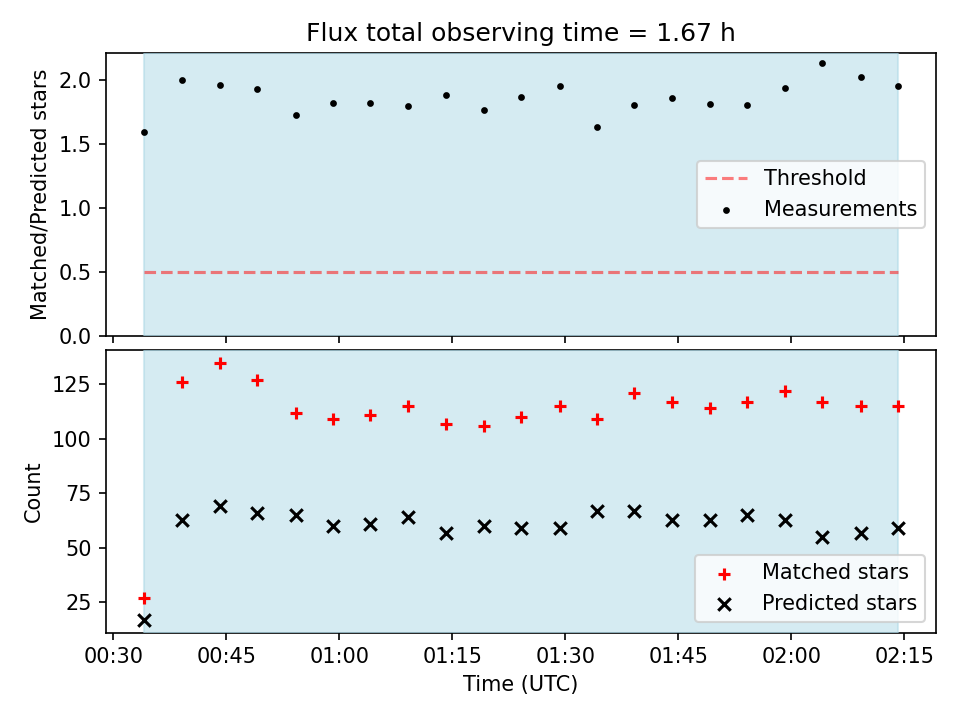 Flux total observing time = 1.67 h

Matched/Predicted stars

2.0
1.5
1.0
0.5
0.0

Threshold
Measurements

Count

125
100
75
50
25

Matched stars
Predicted stars

00:30
00:45
01:00
01:15
01:30
01:45
02:00
02:15

Time (UTC)